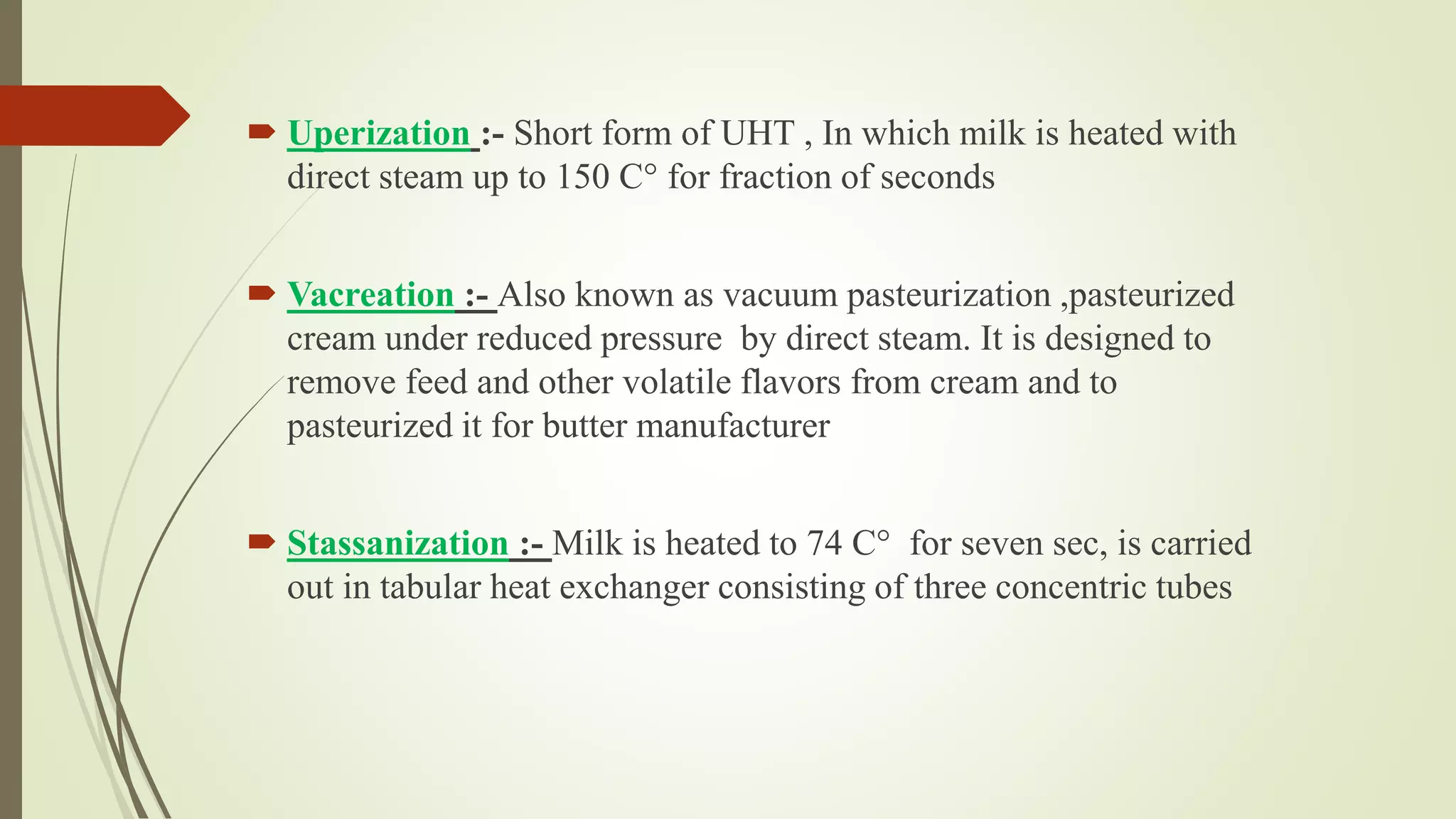 Uperization :- Short form of UHT , In which milk is heated with direct steam up to 150 C° for fraction of seconds

Vacreation :- Also known as vacuum pasteurization ,pasteurized cream under reduced pressure by direct steam. It is designed to remove feed and other volatile flavors from cream and to pasteurized it for butter manufacturer

Stassanization :- Milk is heated to 74 C° for seven sec, is carried out in tabular heat exchanger consisting of three concentric tubes